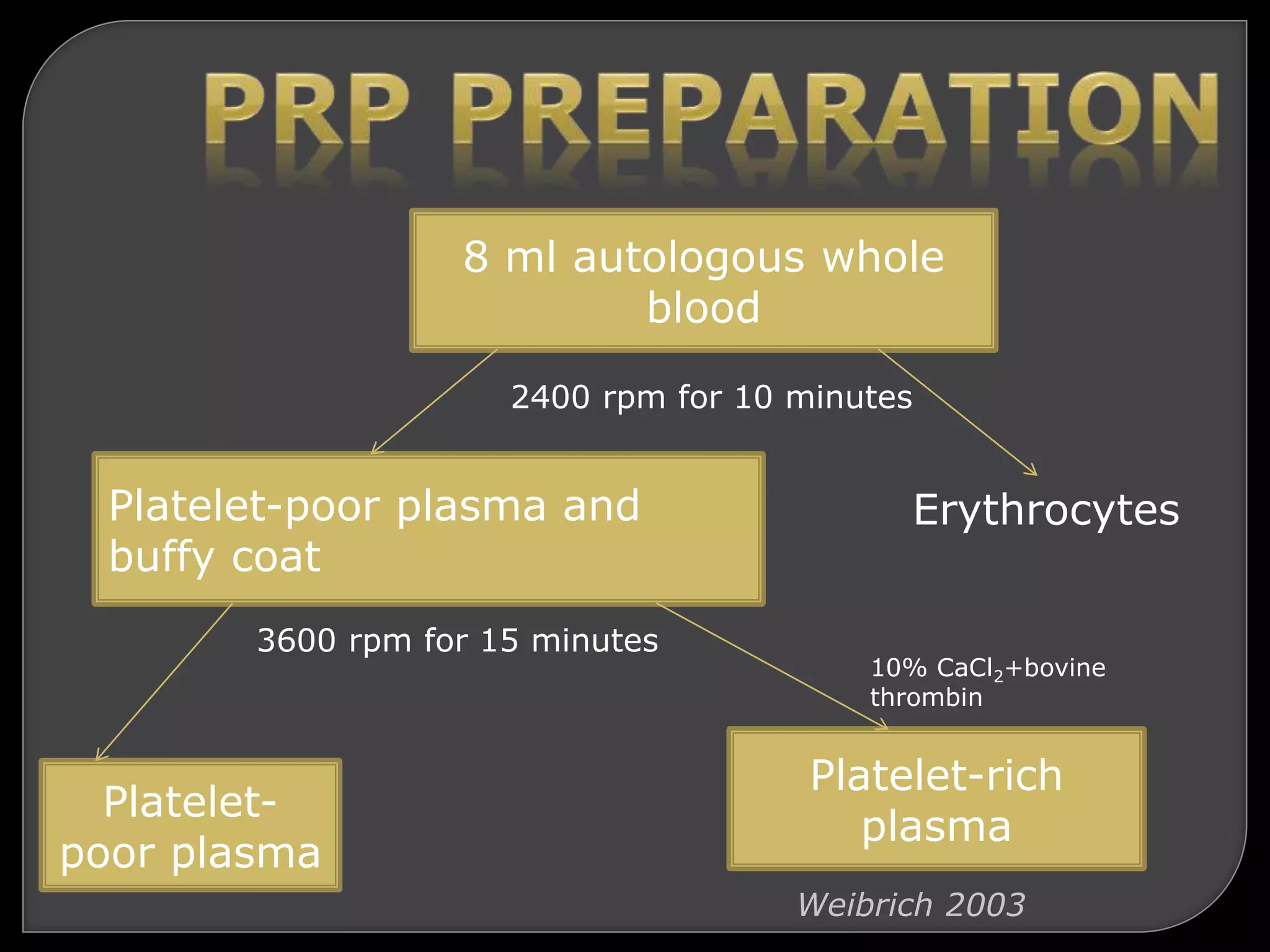 PRP PREPARATION

8 ml autologous whole blood

2400 rpm for 10 minutes

Platelet-poor plasma and buffy coat

Erythrocytes

3600 rpm for 15 minutes

10% $CaCl_2$+bovine thrombin

Platelet-poor plasma

Platelet-rich plasma

Weibrich 2003